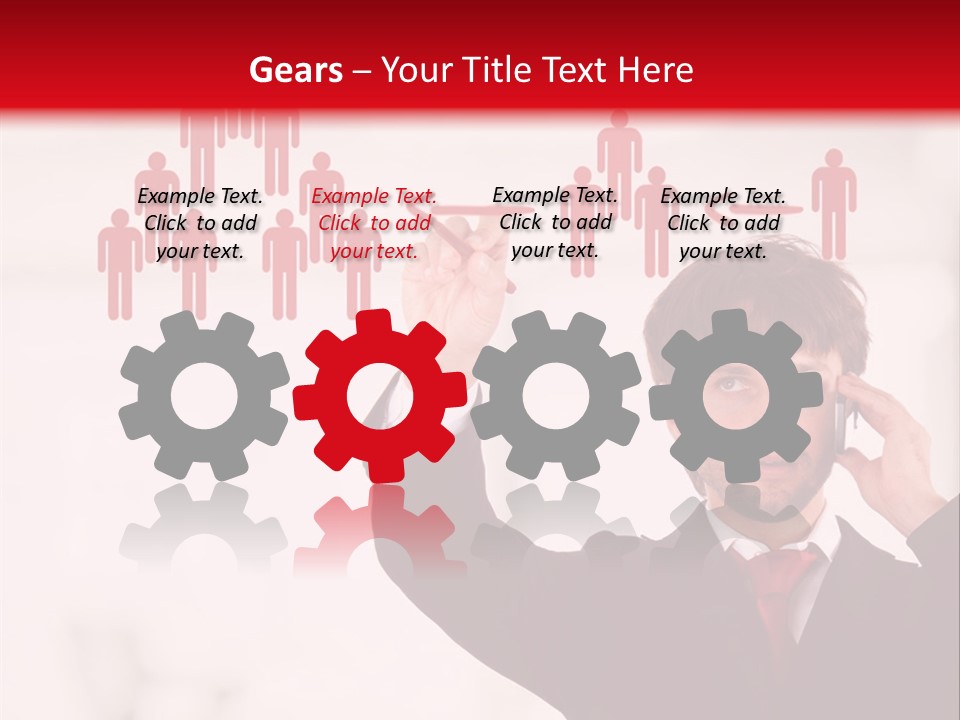 Gears – Your Title Text Here

Example Text. Click to add your text.

Example Text. Click to add your text.

Example Text. Click to add your text.

Example Text. Click to add your text.